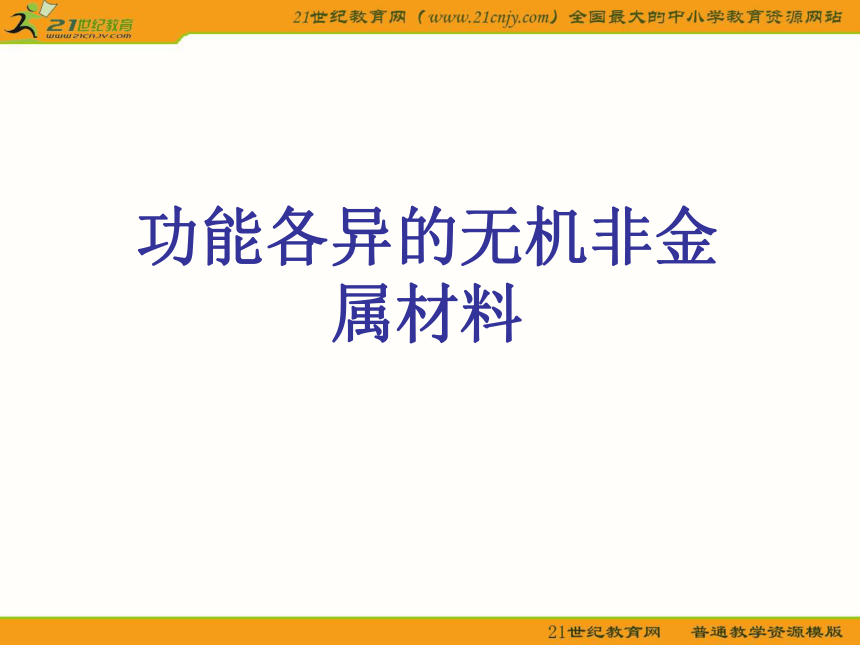 21世纪教育
www.21cnjy.com

21世纪教育网（www.21cnjy.com）全国最大的中小学教育资源网站

功能各异的无机非金属材料

21世纪教育网　普通教学资源模版